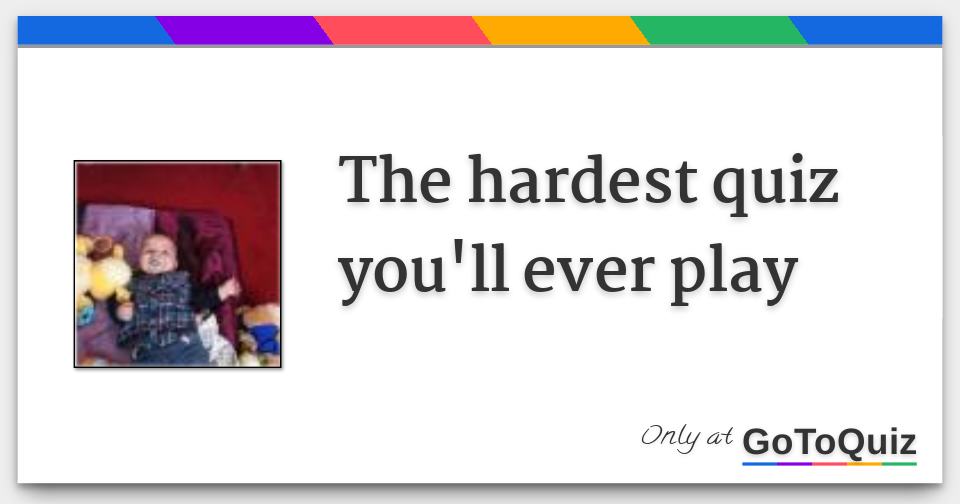 The hardest quiz you'll ever play

Only at GoToQuiz